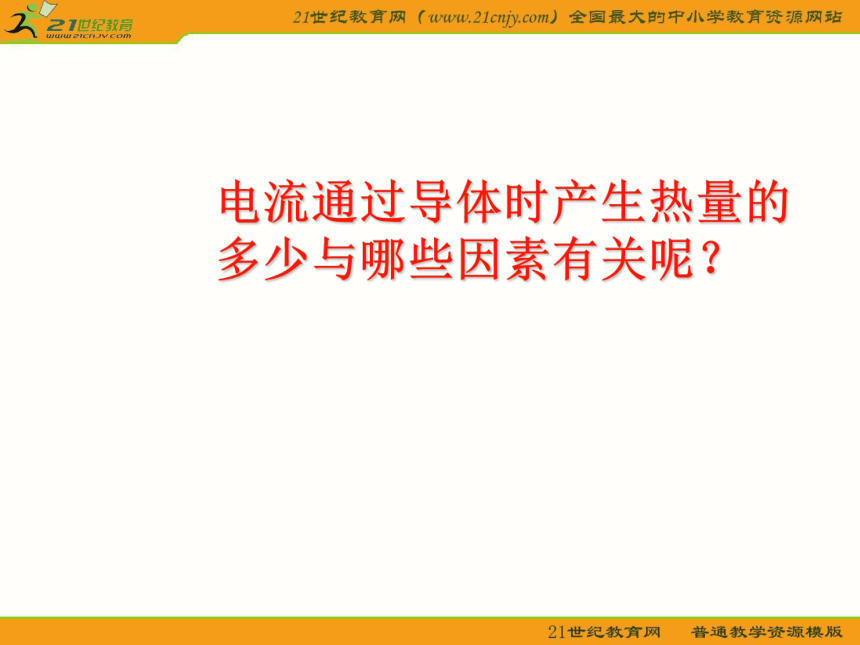 21世纪教育
www.21cnjy.com

21世纪教育网（www.21cnjy.com）全国最大的中小学教育资源网站

电流通过导体时产生热量的多少与哪些因素有关呢？

21世纪教育网　普通教学资源模版